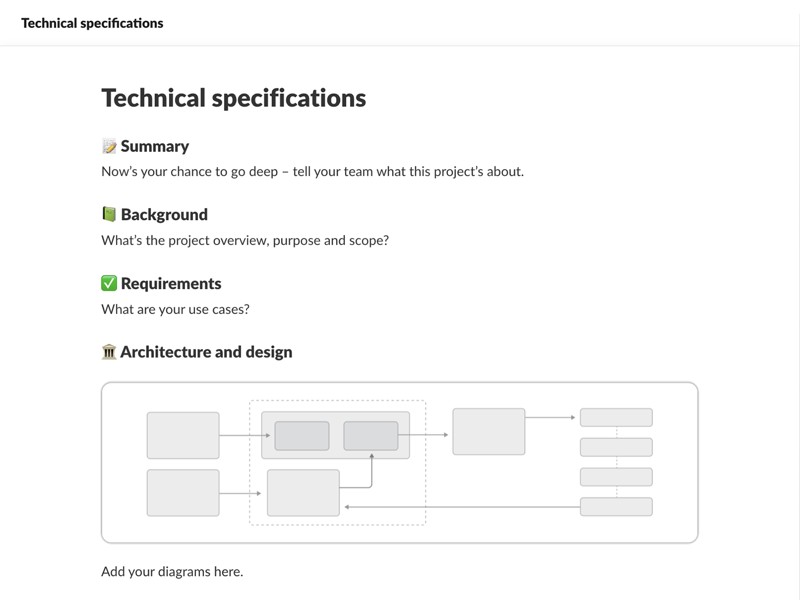 Technical specifications

Technical specifications

📝 Summary

Now's your chance to go deep – tell your team what this project's about.

📗 Background

What's the project overview, purpose and scope?

✅ Requirements

What are your use cases?

🏛 Architecture and design

Add your diagrams here.